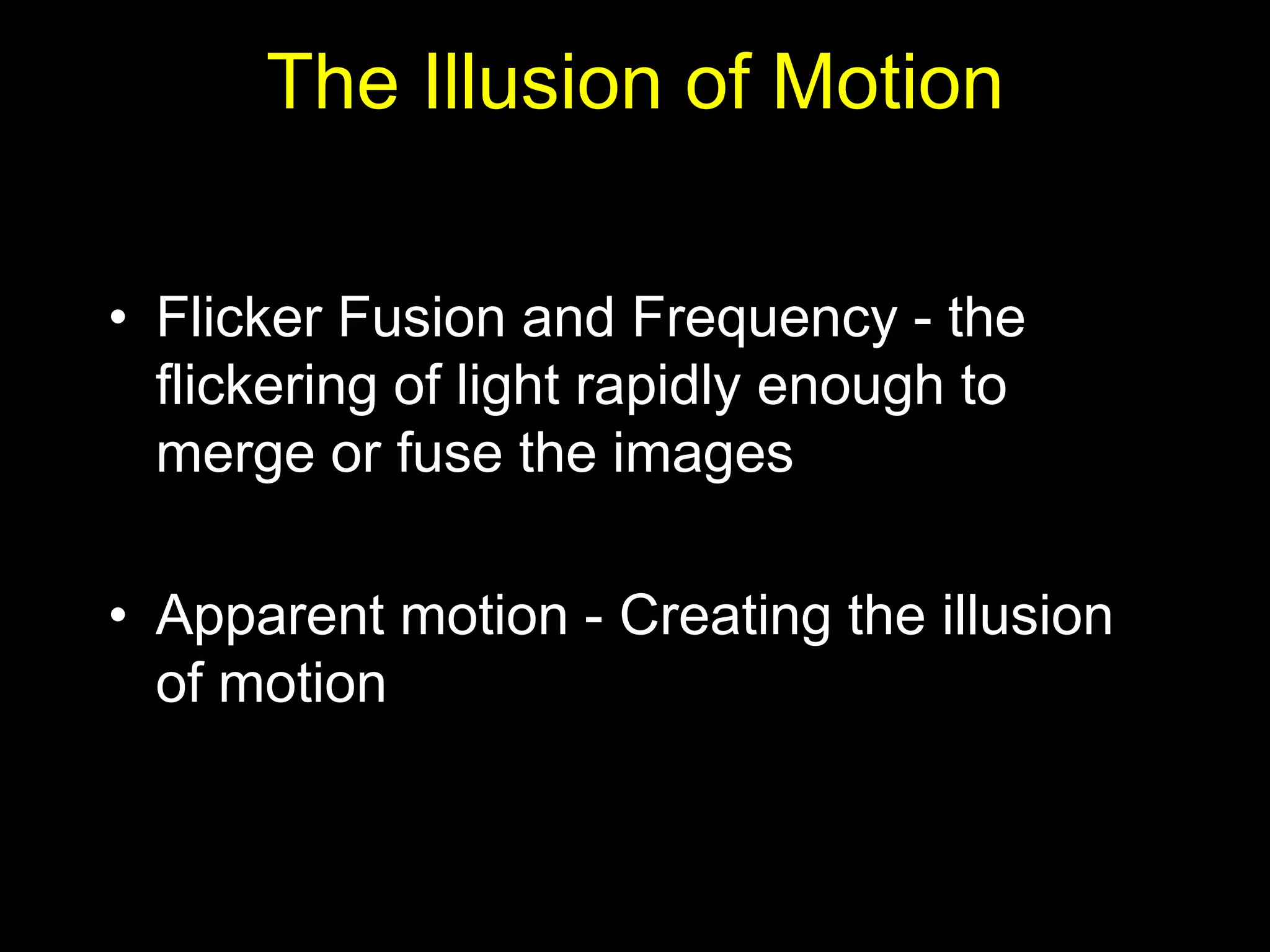 The Illusion of Motion

• Flicker Fusion and Frequency - the flickering of light rapidly enough to merge or fuse the images

• Apparent motion - Creating the illusion of motion